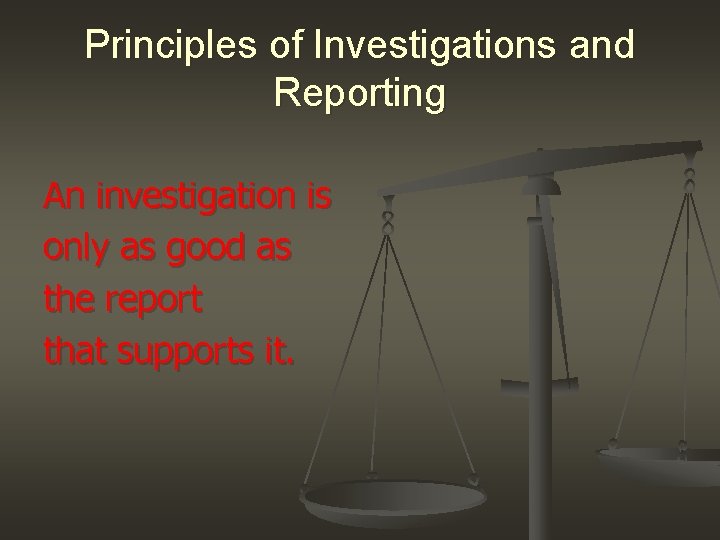 Principles of Investigations and Reporting

An investigation is only as good as the report that supports it.